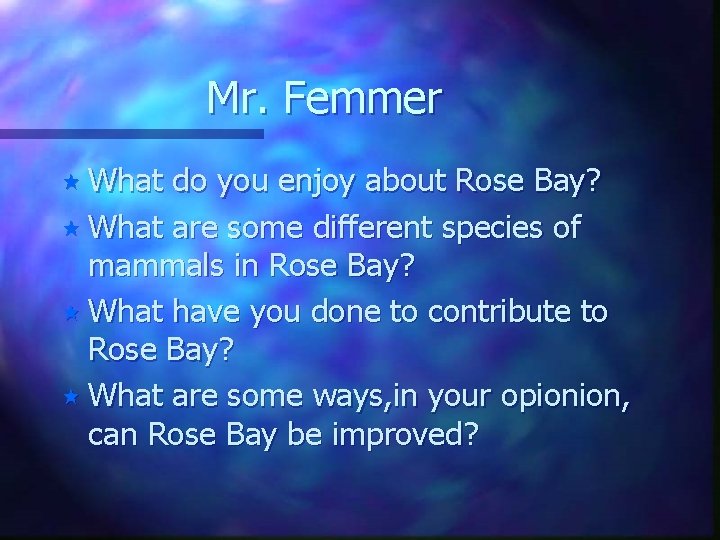 Mr. Femmer

What do you enjoy about Rose Bay?

What are some different species of mammals in Rose Bay?

What have you done to contribute to Rose Bay?

What are some ways,in your opionion, can Rose Bay be improved?